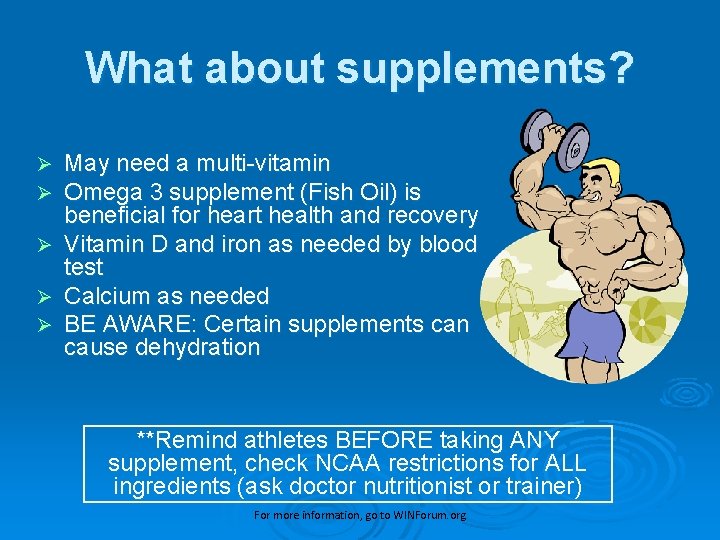 What about supplements?

➢ May need a multi-vitamin
➢ Omega 3 supplement (Fish Oil) is beneficial for heart health and recovery
➢ Vitamin D and iron as needed by blood test
➢ Calcium as needed
➢ BE AWARE: Certain supplements can cause dehydration

**Remind athletes BEFORE taking ANY supplement, check NCAA restrictions for ALL ingredients (ask doctor nutritionist or trainer)

For more information, go to WINForum.org